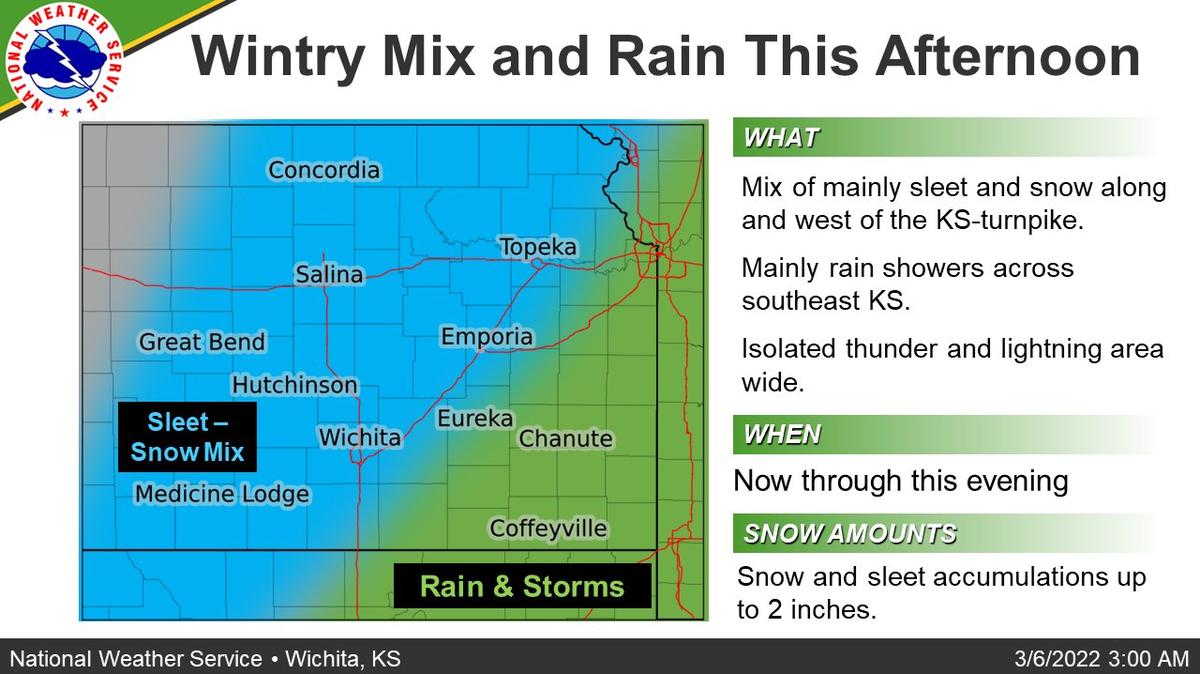 NATIONAL WEATHER SERVICE

Wintry Mix and Rain This Afternoon

Concordia

Topeka

Salina

Great Bend

Emporia

Hutchinson

Sleet – Snow Mix

Wichita

Eureka

Chanute

Medicine Lodge

Coffeyville

Rain & Storms

WHAT

Mix of mainly sleet and snow along and west of the KS-turnpike.

Mainly rain showers across southeast KS.

Isolated thunder and lightning area wide.

WHEN

Now through this evening

SNOW AMOUNTS

Snow and sleet accumulations up to 2 inches.

National Weather Service • Wichita, KS

3/6/2022 3:00 AM